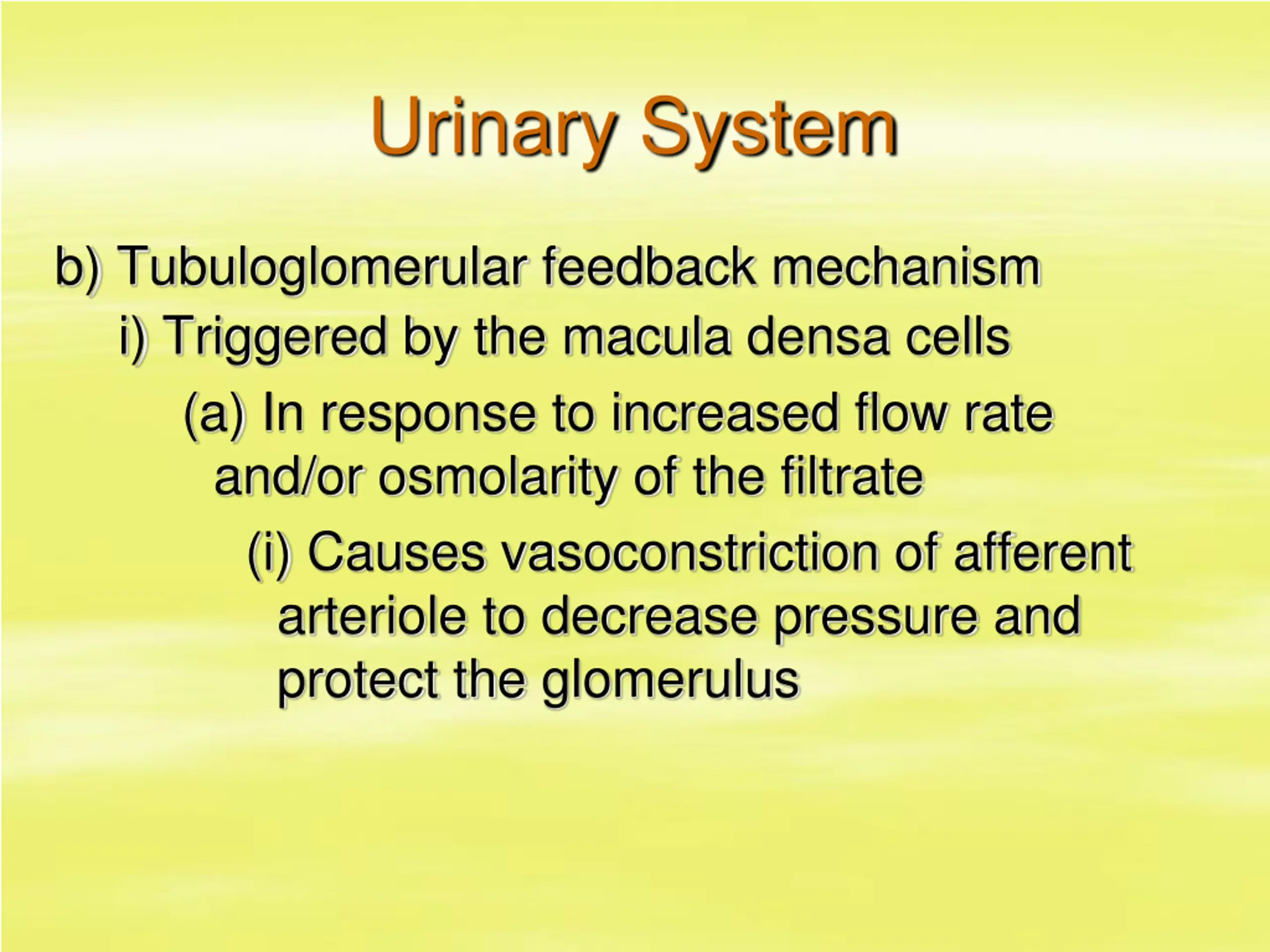 Urinary System

b) Tubuloglomerular feedback mechanism

i) Triggered by the macula densa cells

(a) In response to increased flow rate and/or osmolarity of the filtrate

(i) Causes vasoconstriction of afferent arteriole to decrease pressure and protect the glomerulus